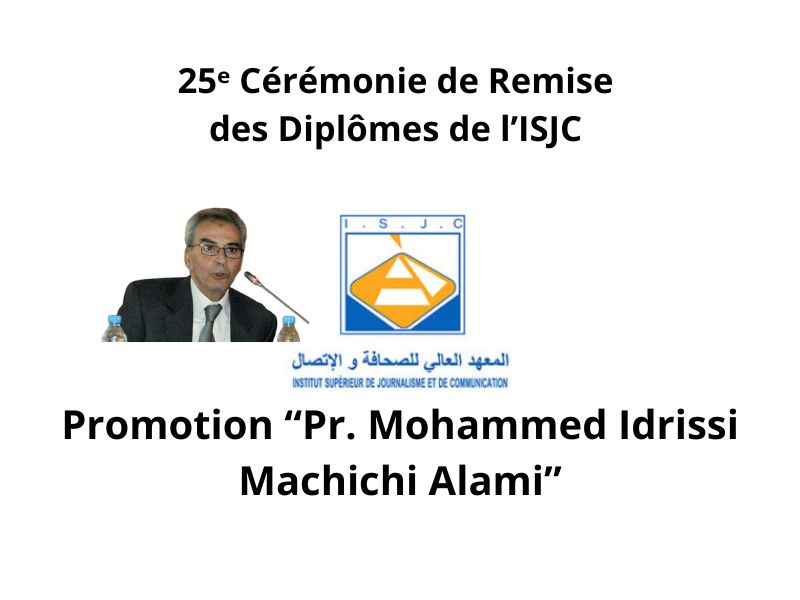 25e Cérémonie de Remise des Diplômes de l’ISJC

I . S . J . C

المعهد العالي للصحافة و الإتصال
INSTITUT SUPÉRIEUR DE JOURNALISME ET DE COMMUNICATION

Promotion “Pr. Mohammed Idrissi Machichi Alami”